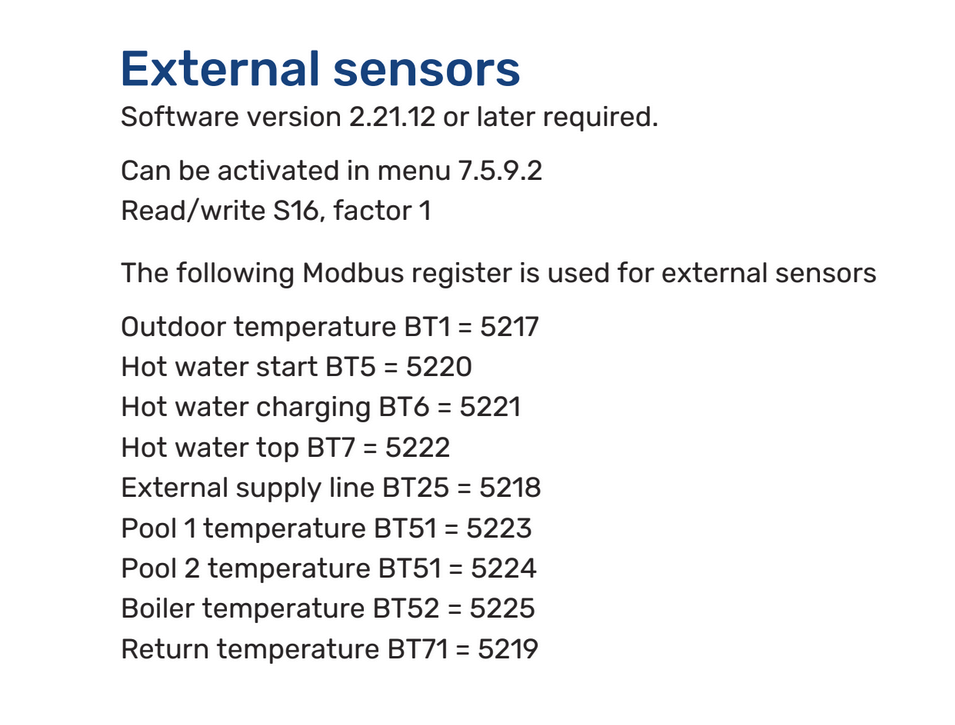 External sensors

Software version 2.21.12 or later required.

Can be activated in menu 7.5.9.2
Read/write S16, factor 1

The following Modbus register is used for external sensors

Outdoor temperature BT1 = 5217
Hot water start BT5 = 5220
Hot water charging BT6 = 5221
Hot water top BT7 = 5222
External supply line BT25 = 5218
Pool 1 temperature BT51 = 5223
Pool 2 temperature BT51 = 5224
Boiler temperature BT52 = 5225
Return temperature BT71 = 5219